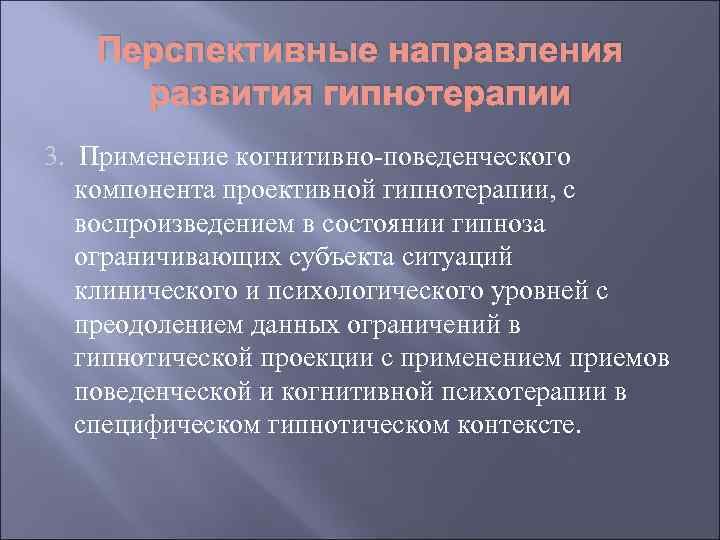 Перспективные направления развития гипнотерапии

3. Применение когнитивно-поведенческого компонента проективной гипнотерапии, с воспроизведением в состоянии гипноза ограничивающих субъекта ситуаций клинического и психологического уровней с преодолением данных ограничений в гипнотической проекции с применением приемов поведенческой и когнитивной психотерапии в специфическом гипнотическом контексте.